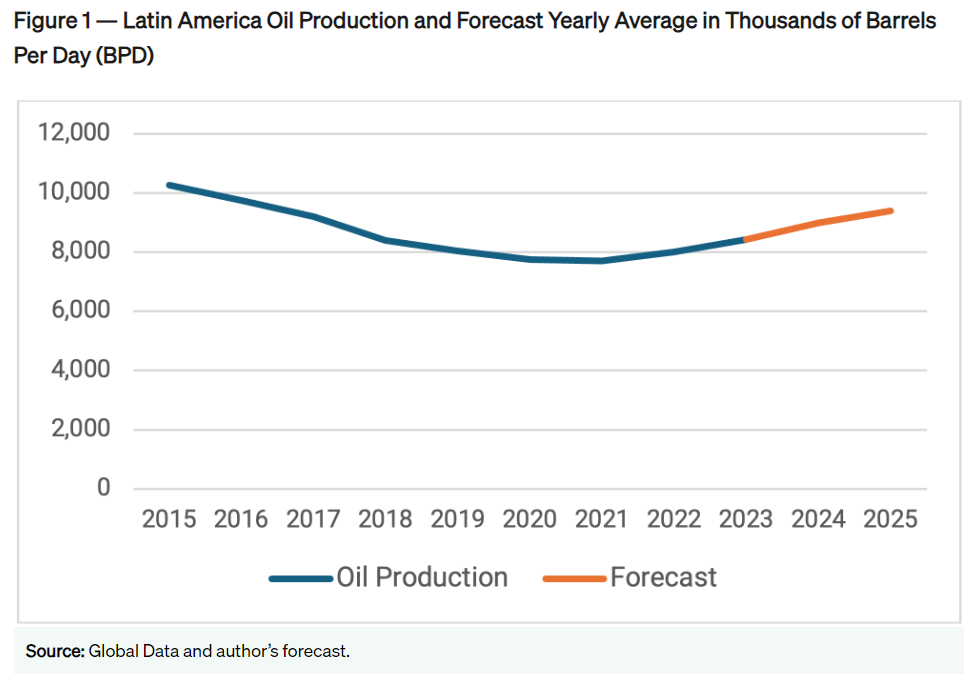 Figure 1 — Latin America Oil Production and Forecast Yearly Average in Thousands of Barrels Per Day (BPD)

12,000
10,000
8,000
6,000
4,000
2,000
0

2015 2016 2017 2018 2019 2020 2021 2022 2023 2024 2025

Oil Production Forecast

Source: Global Data and author's forecast.